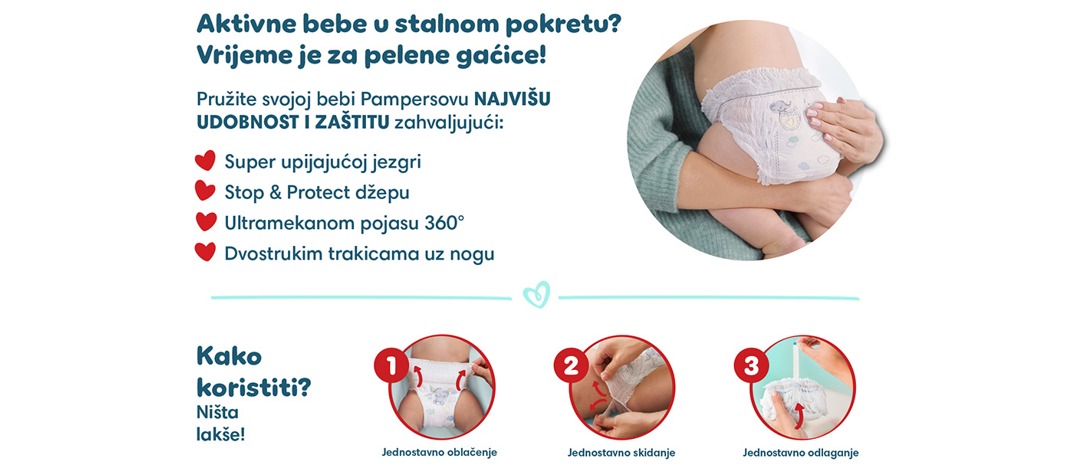 Aktivne bebe u stalnom pokretu? Vrijeme je za pelene gaćice!

Pružite svojoj bebi Pampersovu NAJVIŠU UDOBNOST I ZAŠTITU zahvaljujući:

Super upijajućoj jezgri

Stop & Protect džepu

Ultramekanom pojasu 360°

Dvostrukim trakicama uz nogu

Kako koristiti? Ništa lakše!

1
Jednostavno oblačenje

2
Jednostavno skidanje

3
Jednostavno odlaganje